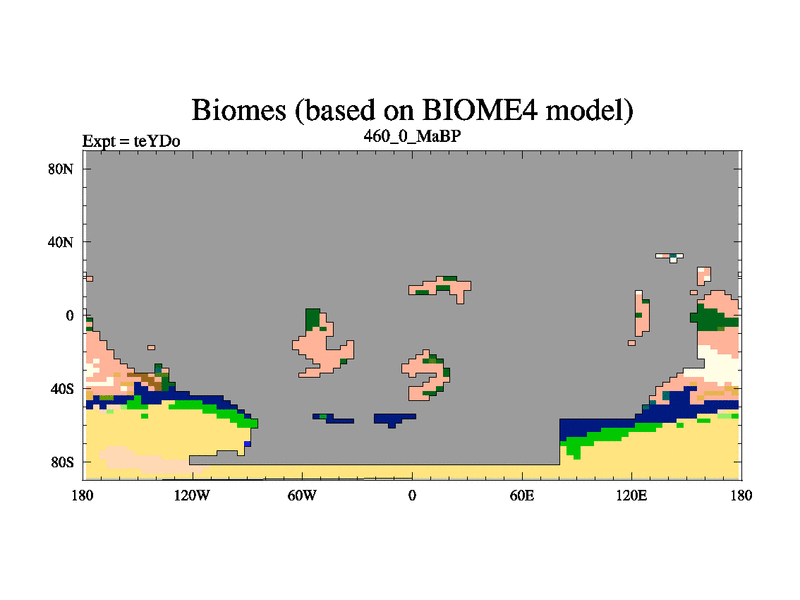 Biomes (based on BIOME4 model)

Expt = teYDo

460_0_MaBP

80N
40N
0
40S
80S

180
120W
60W
0
60E
120E
180